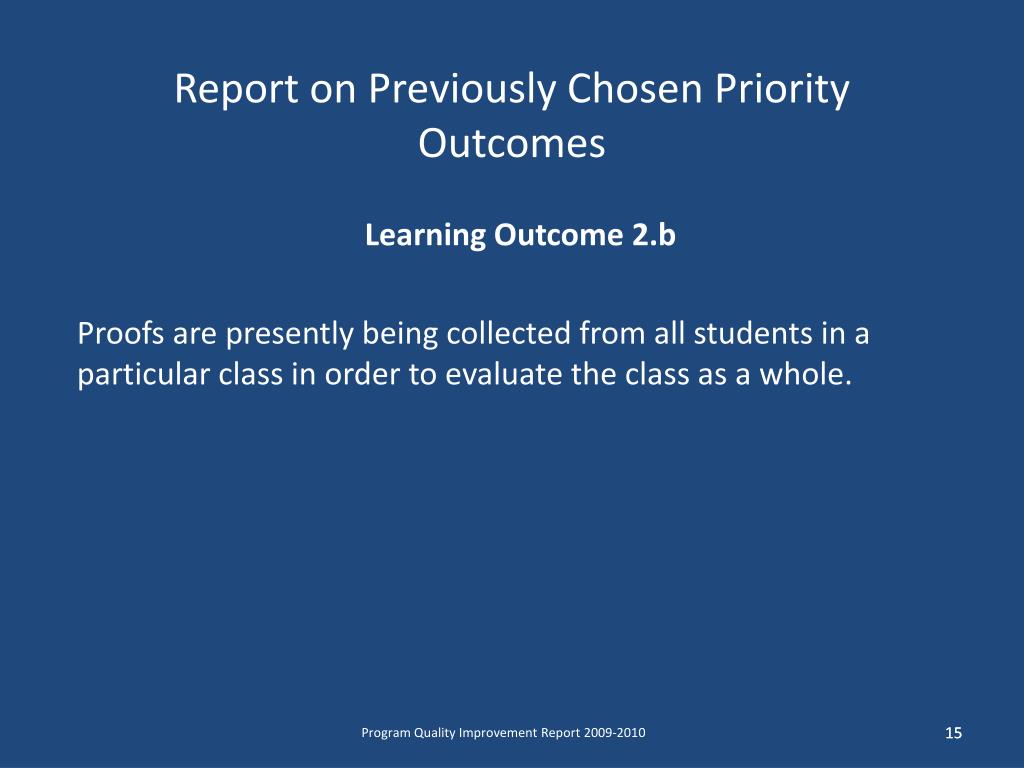 Report on Previously Chosen Priority Outcomes

Learning Outcome 2.b

Proofs are presently being collected from all students in a particular class in order to evaluate the class as a whole.

Program Quality Improvement Report 2009-2010

15